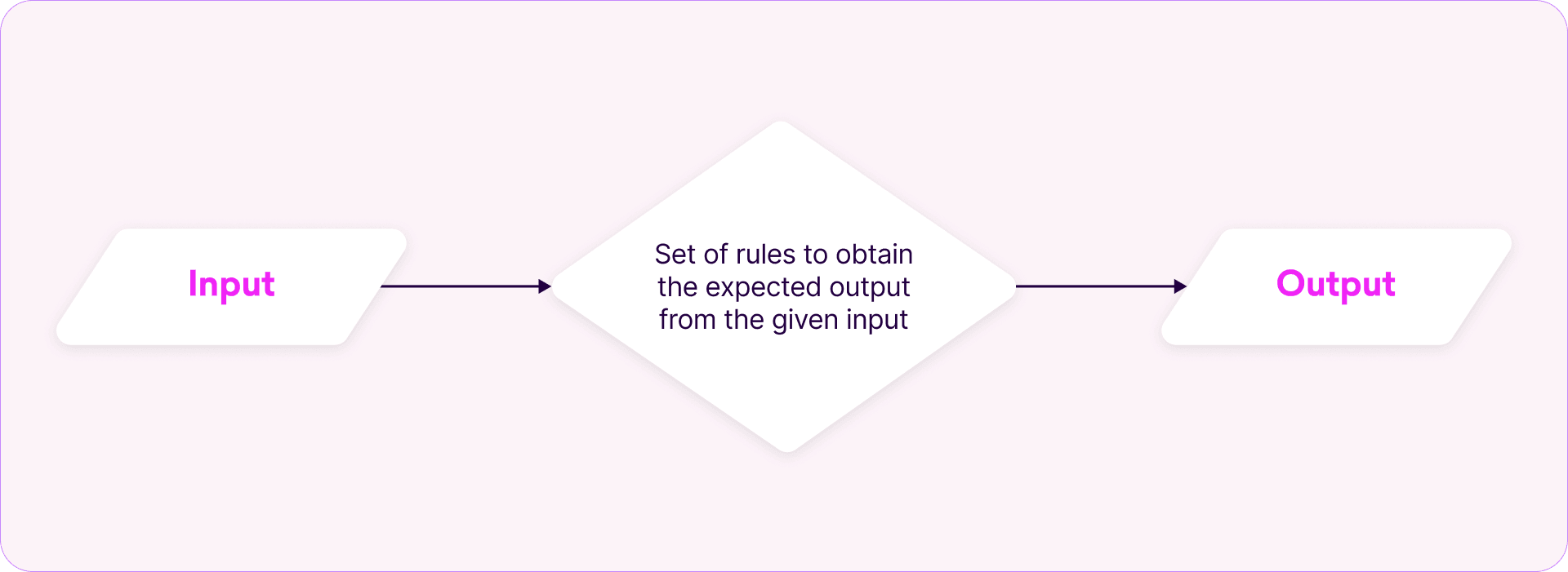 Input

Set of rules to obtain the expected output from the given input

Output